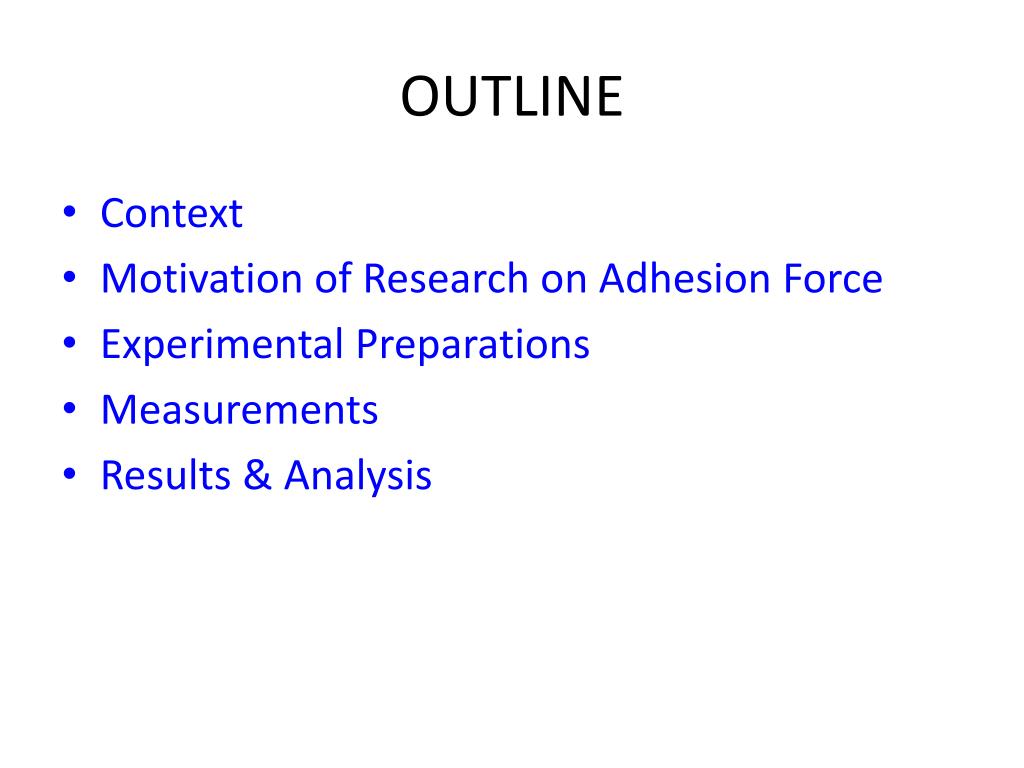 OUTLINE

• Context
• Motivation of Research on Adhesion Force
• Experimental Preparations
• Measurements
• Results & Analysis